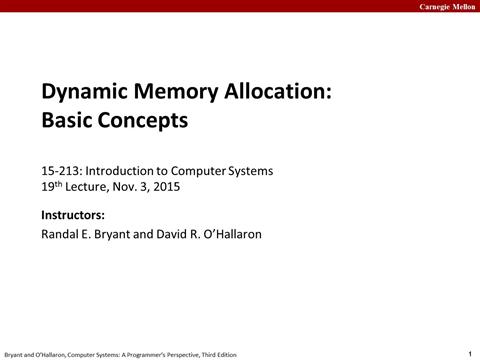 Carnegie Mellon

Dynamic Memory Allocation: Basic Concepts

15-213: Introduction to Computer Systems
19$^{th}$ Lecture, Nov. 3, 2015

Instructors:
Randal E. Bryant and David R. O'Hallaron

Bryant and O'Hallaron, Computer Systems: A Programmer's Perspective, Third Edition

1